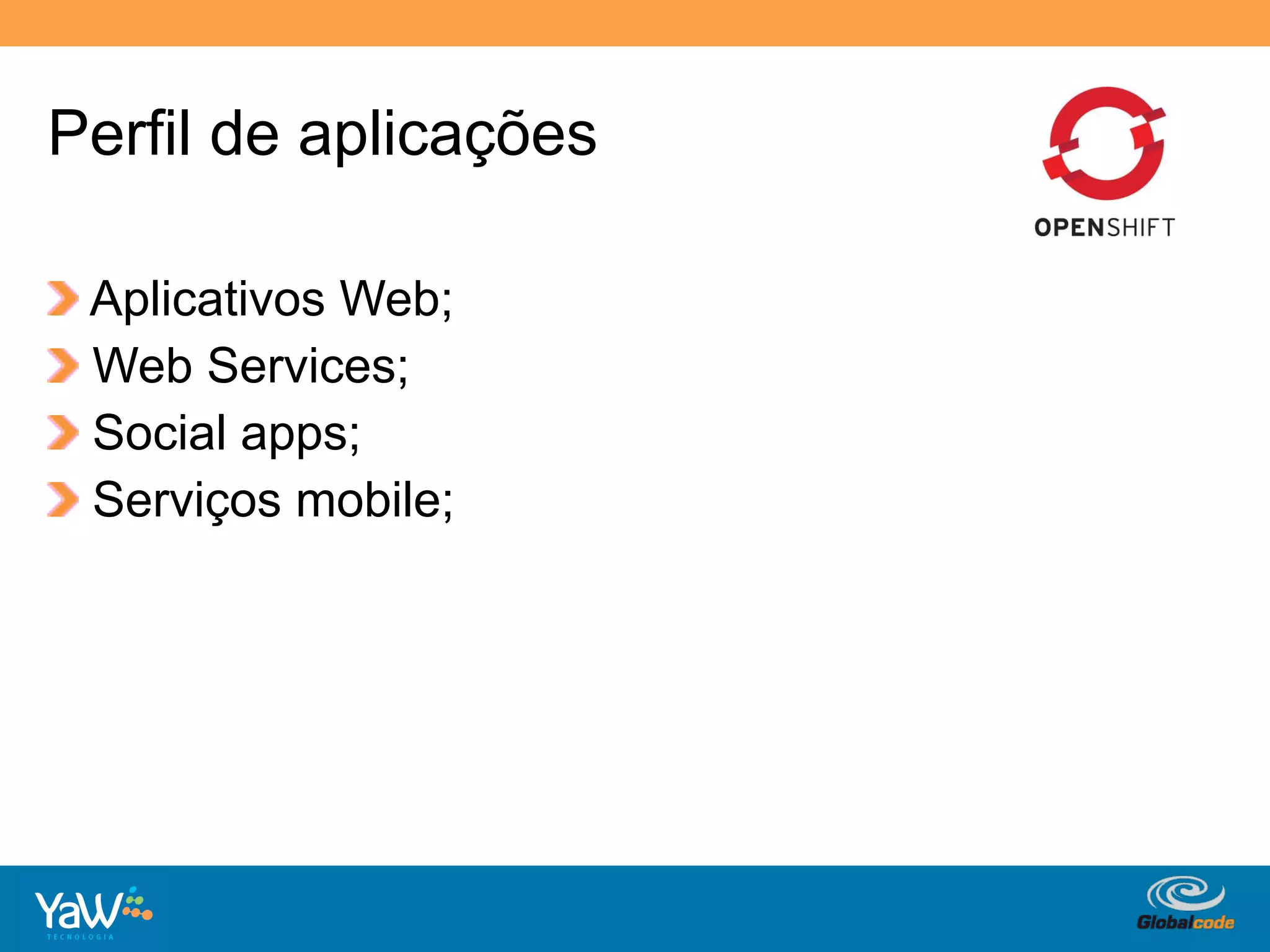 Perfil de aplicações

OPENSHIFT

Aplicativos Web;
Web Services;
Social apps;
Serviços mobile;

YaW TECNOLOGIA

Globalcode